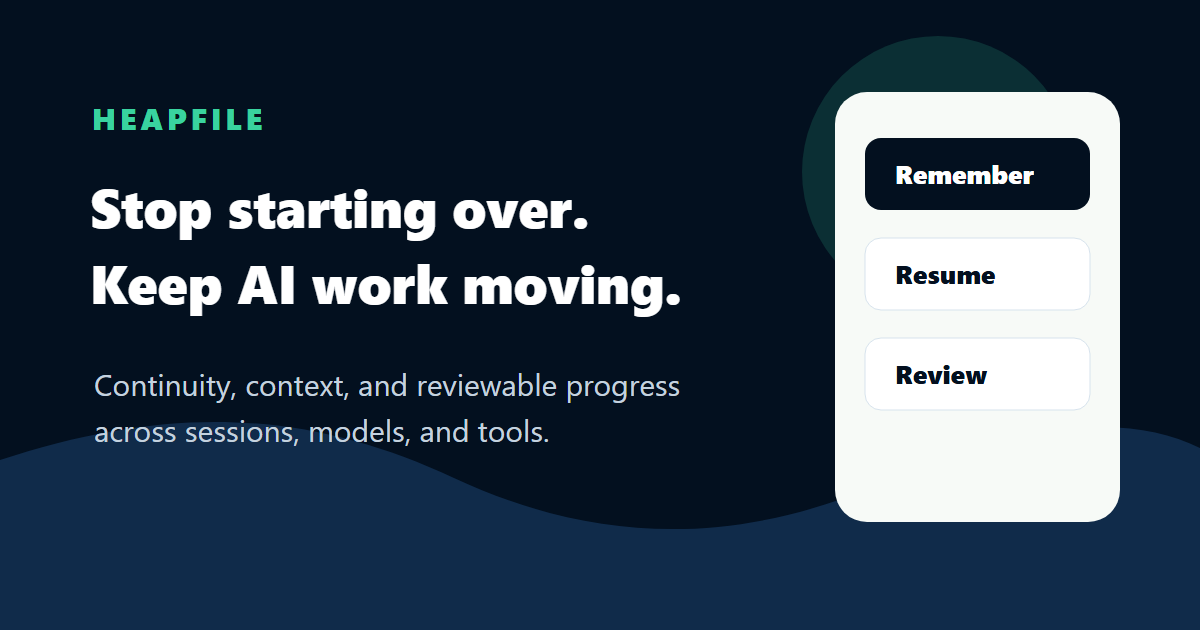 HEAPFILE

Stop starting over.
Keep AI work moving.

Continuity, context, and reviewable progress across sessions, models, and tools.

Remember

Resume

Review